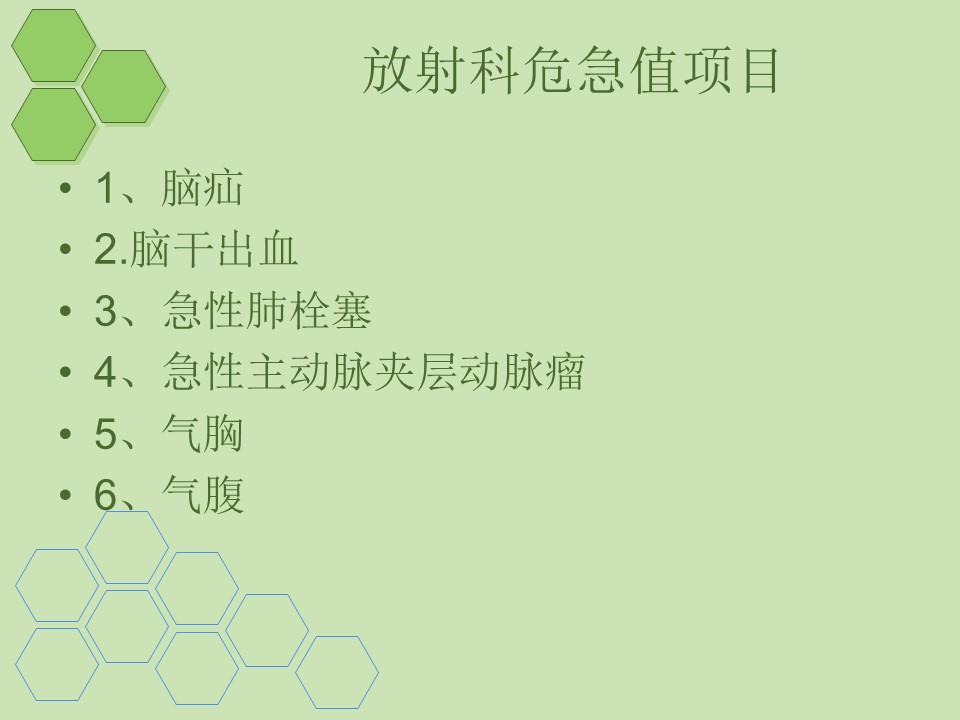 放射科危急值项目

• 1、脑疝
• 2.脑干出血
• 3、急性肺栓塞
• 4、急性主动脉夹层动脉瘤
• 5、气胸
• 6、气腹